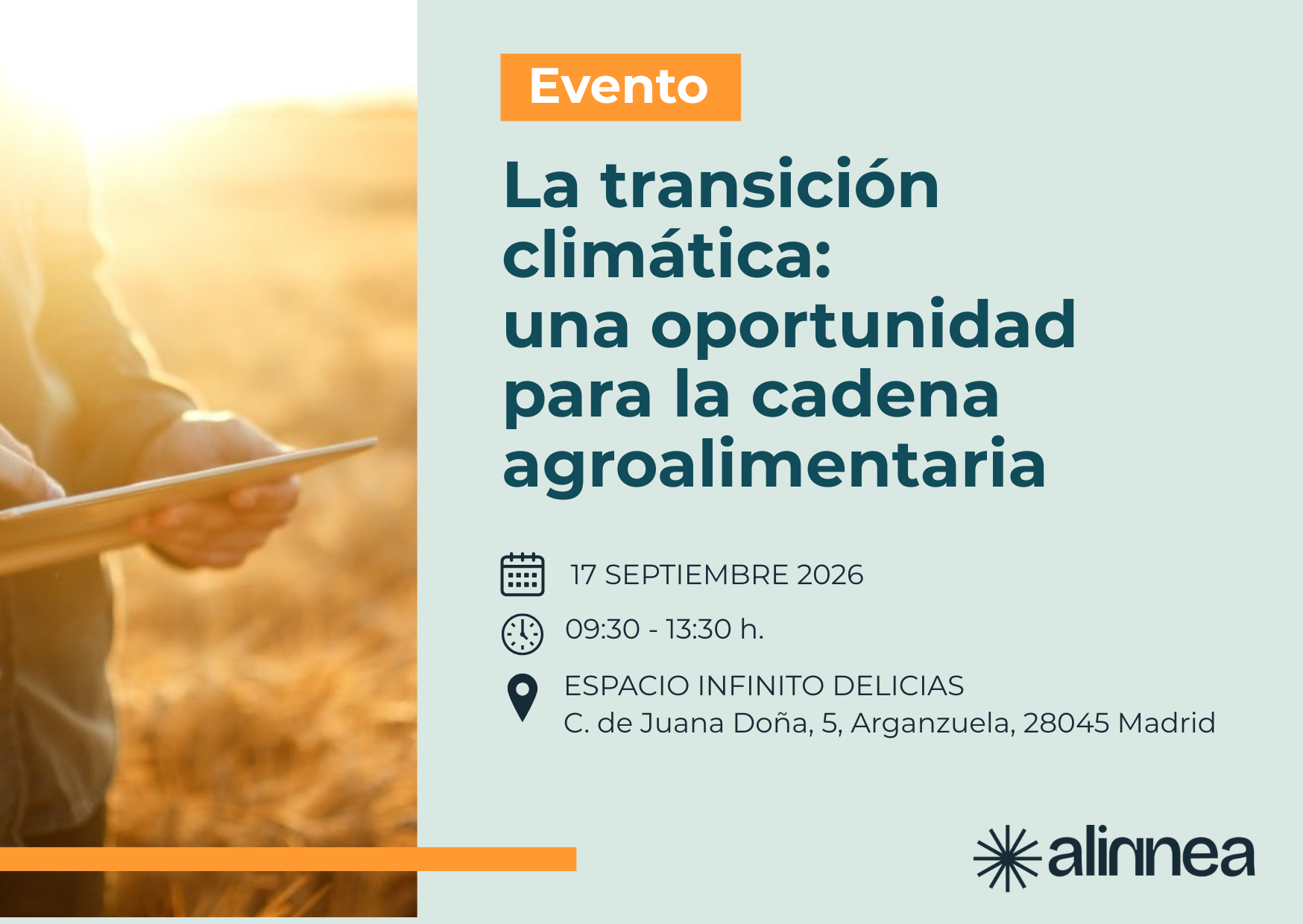 Evento

La transición climática: una oportunidad para la cadena agroalimentaria

17 SEPTIEMBRE 2026

09:30 - 13:30 h.

ESPACIO INFINITO DELICIAS
C. de Juana Doña, 5, Arganzuela, 28045 Madrid

alinnea